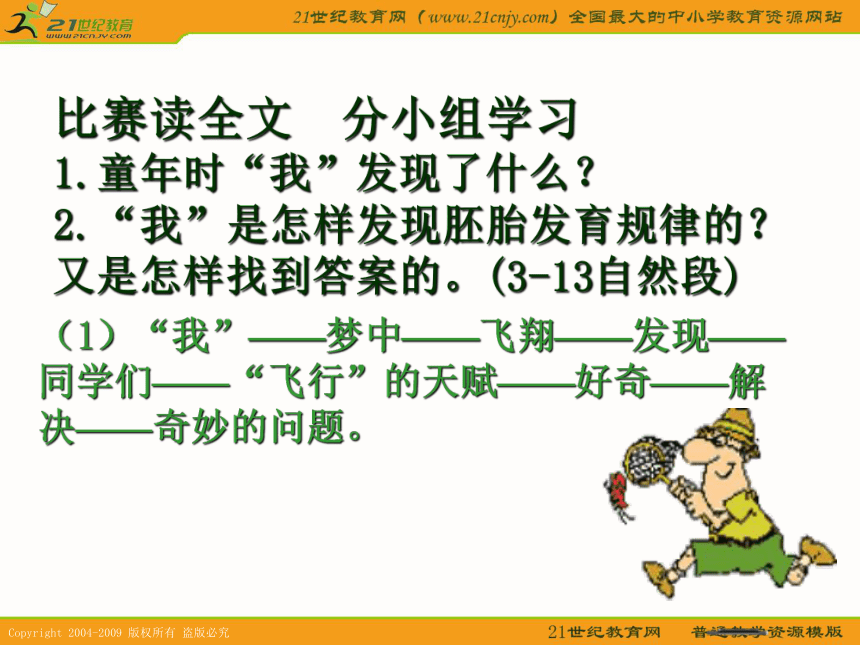 21世纪教育
www.21cnjy.com

21世纪教育网（www.21cnjy.com）全国最大的中小学教育资源网站

比赛读全文 分小组学习
1.童年时“我”发现了什么？
2.“我”是怎样发现胚胎发育规律的？又是怎样找到答案的。(3-13自然段)

（1）“我”——梦中——飞翔——发现——同学们——“飞行”的天赋——好奇——解决——奇妙的问题。

Copyright 2004-2009 版权所有 盗版必究

21世纪教育网 普通教学资源模版